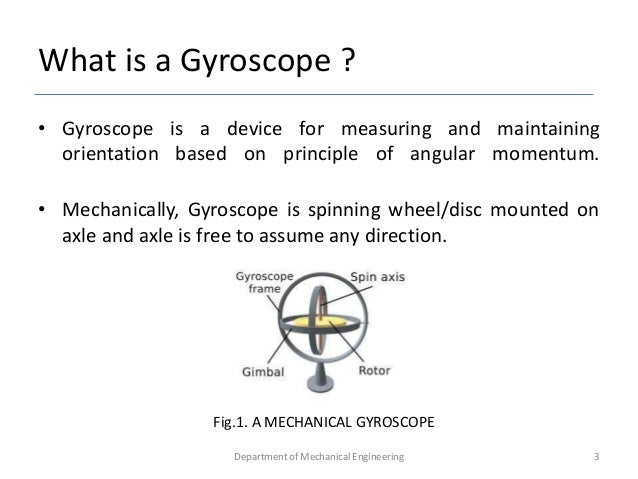 What is a Gyroscope ?

• Gyroscope is a device for measuring and maintaining orientation based on principle of angular momentum.

• Mechanically, Gyroscope is spinning wheel/disc mounted on axle and axle is free to assume any direction.

Gyroscope frame
Spin axis
Gimbal
Rotor

Fig.1. A MECHANICAL GYROSCOPE

Department of Mechanical Engineering

3